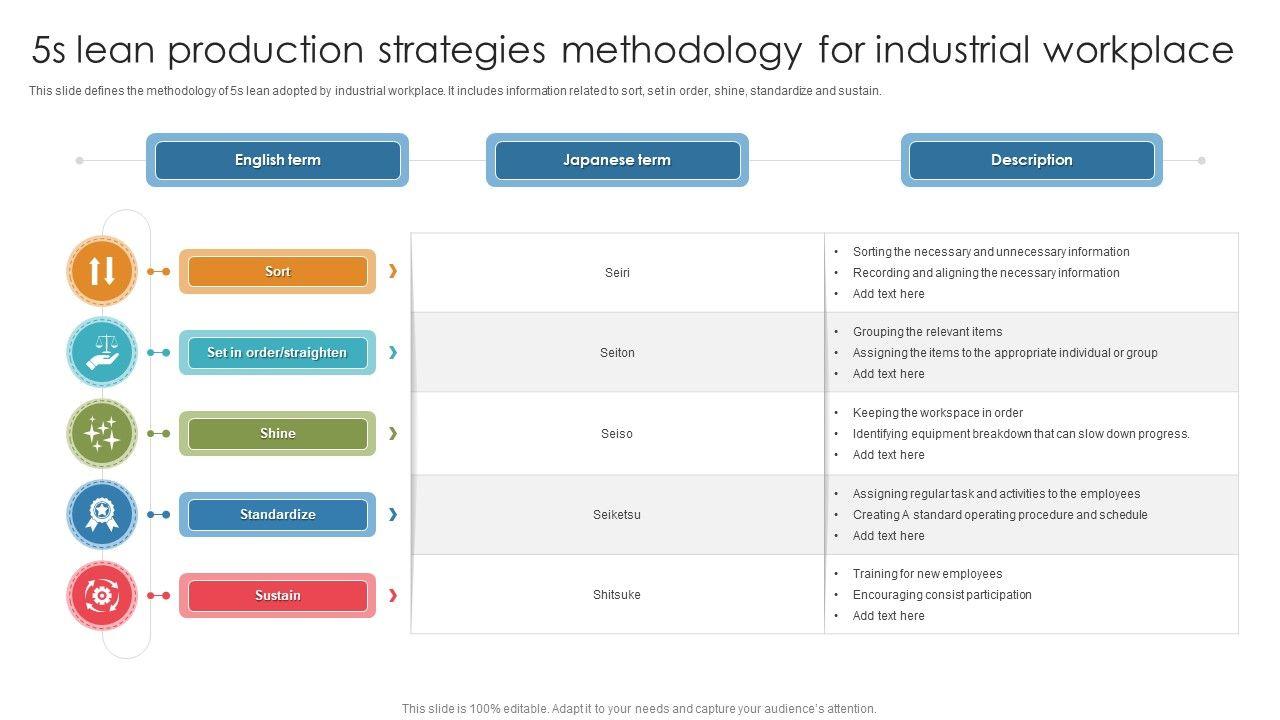 5s lean production strategies methodology for industrial workplace

This slide defines the methodology of 5s lean adopted by industrial workplace. It includes information related to sort, set in order, shine, standardize and sustain.

| English term | Japanese term | Description |
|---|---|---|
| Sort | Seiri | • Sorting the necessary and unnecessary information • Recording and aligning the necessary information • Add text here |
| Set in order/straighten | Seiton | • Grouping the relevant items • Assigning the items to the appropriate individual or group • Add text here |
| Shine | Seiso | • Keeping the workspace in order • Identifying equipment breakdown that can slow down progress. • Add text here |
| Standardize | Seiketsu | • Assigning regular task and activities to the employees • Creating A standard operating procedure and schedule • Add text here |
| Sustain | Shitsuke | • Training for new employees • Encouraging consist participation • Add text here |

This slide is 100% editable. Adapt it to your needs and capture your audience's attention.